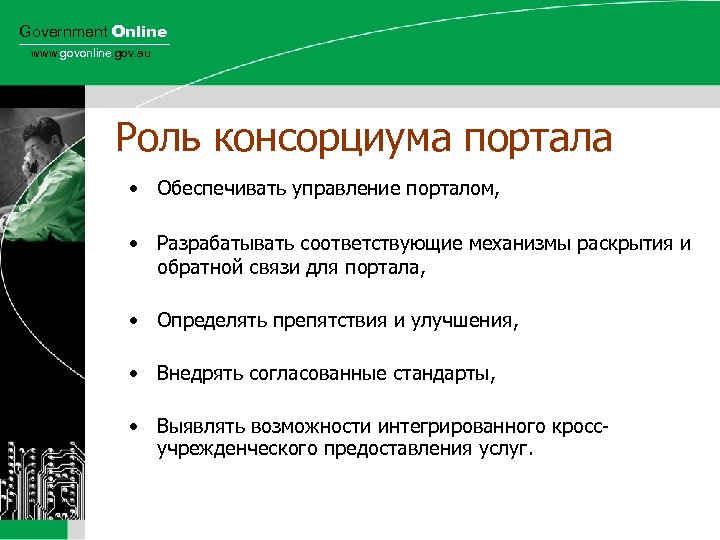 Government Online
www.govonline.gov.au

Роль консорциума портала

• Обеспечивать управление порталом,

• Разрабатывать соответствующие механизмы раскрытия и обратной связи для портала,

• Определять препятствия и улучшения,

• Внедрять согласованные стандарты,

• Выявлять возможности интегрированного кросс-учрежденческого предоставления услуг.